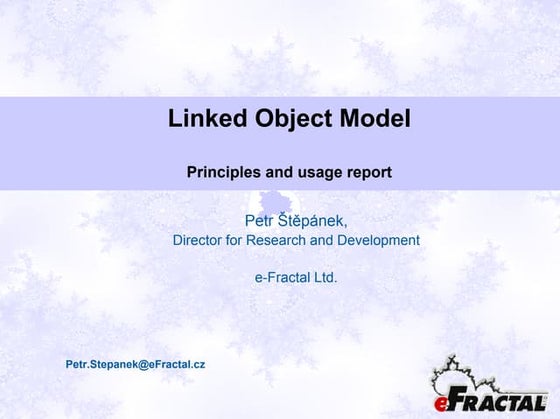 Linked Object Model

Principles and usage report

Petr Štěpánek,
Director for Research and Development

e-Fractal Ltd.

Petr.Stepanek@eFractal.cz

eFRACTAL